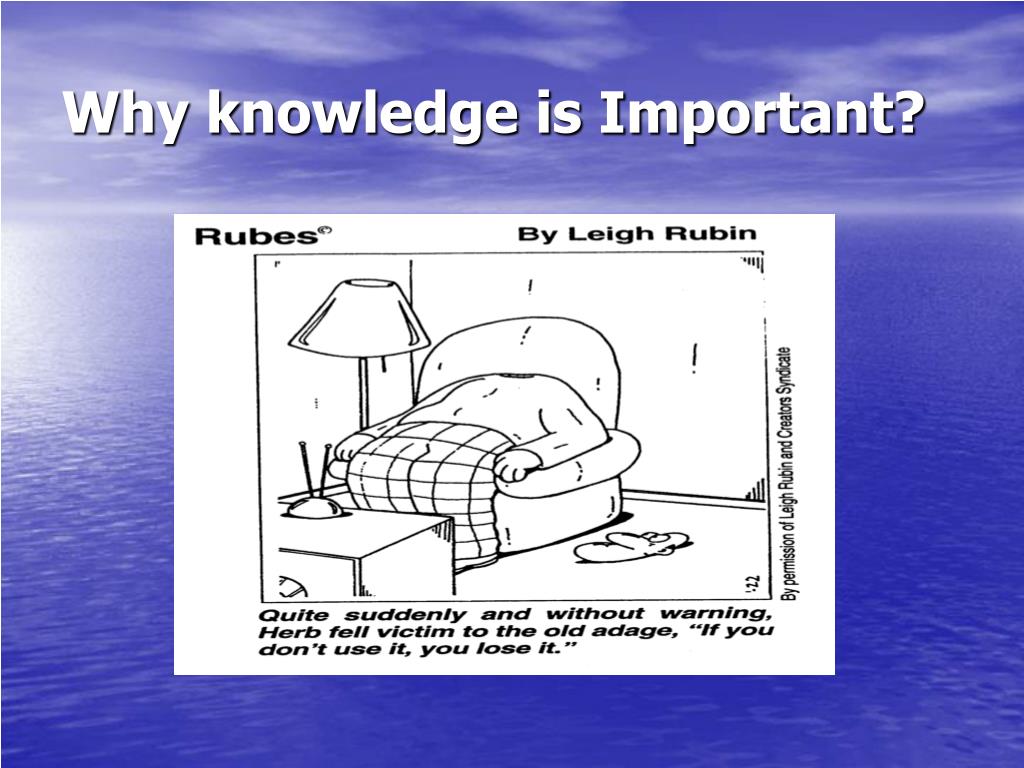 Why knowledge is Important?

Rubes©

By Leigh Rubin

By permission of Leigh Rubin and Creators Syndicate

1-22

Quite suddenly and without warning, Herb fell victim to the old adage, "If you don't use it, you lose it."